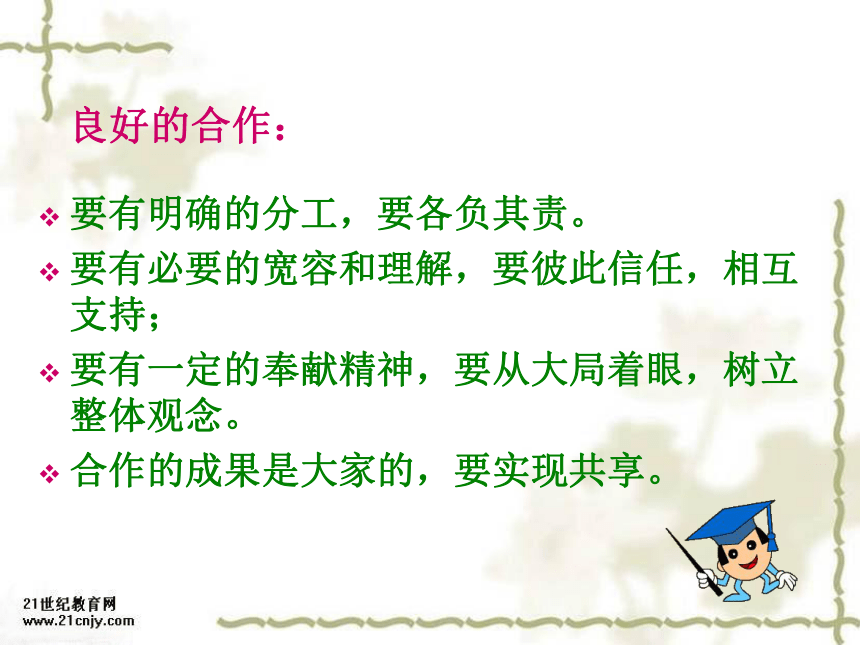 良好的合作：

❖ 要有明确的分工，要各负其责。

❖ 要有必要的宽容和理解，要彼此信任，相互支持；

❖ 要有一定的奉献精神，要从大局着眼，树立整体观念。

❖ 合作的成果是大家的，要实现共享。

21世纪教育网
www.21cnjy.com